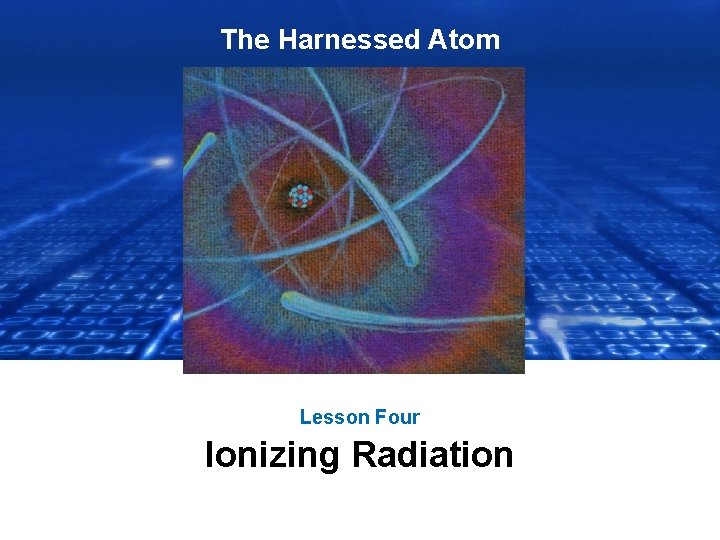 The Harnessed Atom

Lesson Four

Ionizing Radiation